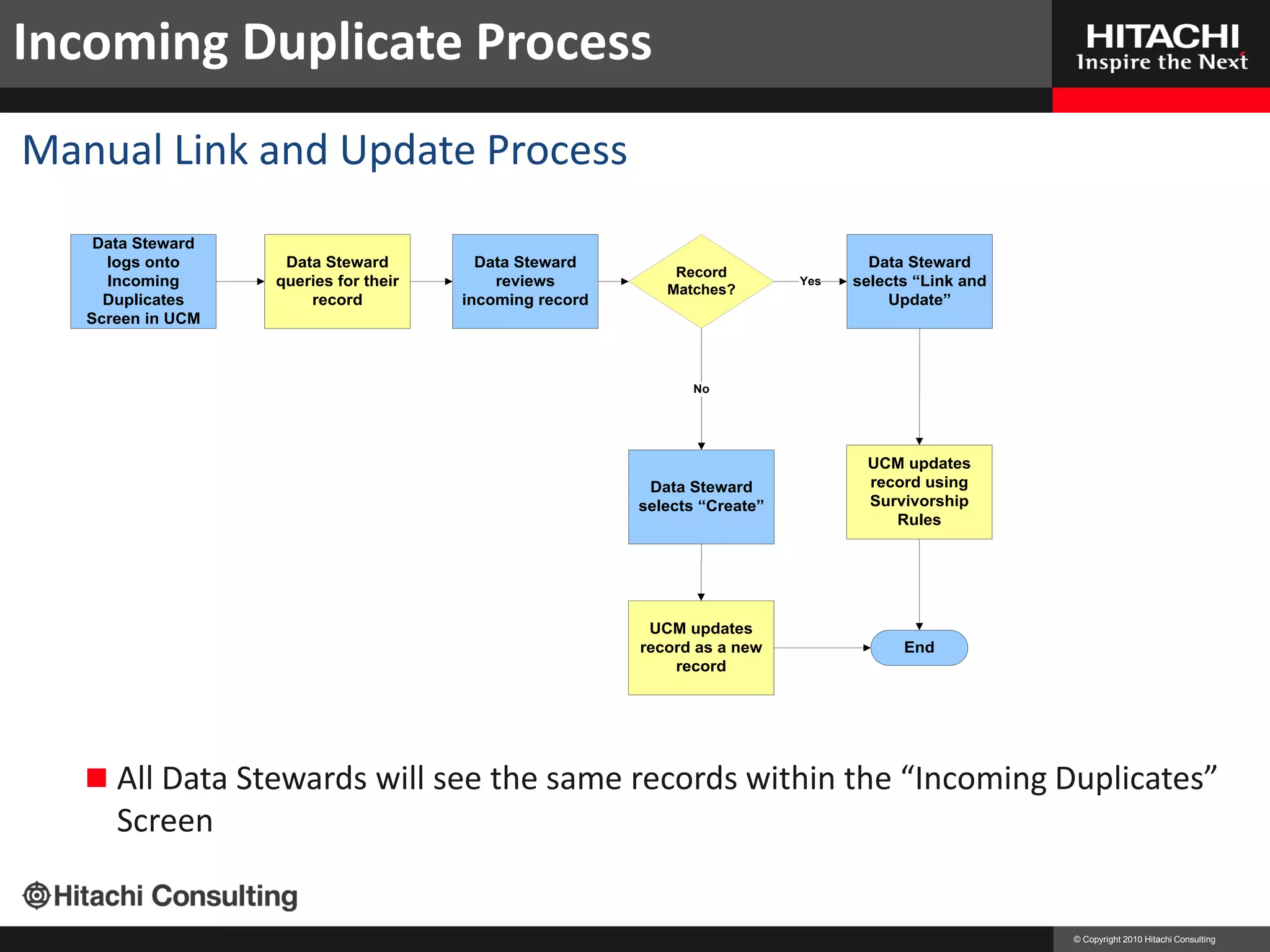 Incoming Duplicate Process

HITACHI
Inspire the Next

Manual Link and Update Process

Data Steward logs onto Incoming Duplicates Screen in UCM

Data Steward queries for their record

Data Steward reviews incoming record

Record Matches?

Yes

Data Steward selects “Link and Update”

No

Data Steward selects “Create”

UCM updates record using Survivorship Rules

UCM updates record as a new record

End

All Data Stewards will see the same records within the “Incoming Duplicates” Screen

Hitachi Consulting

© Copyright 2010 Hitachi Consulting